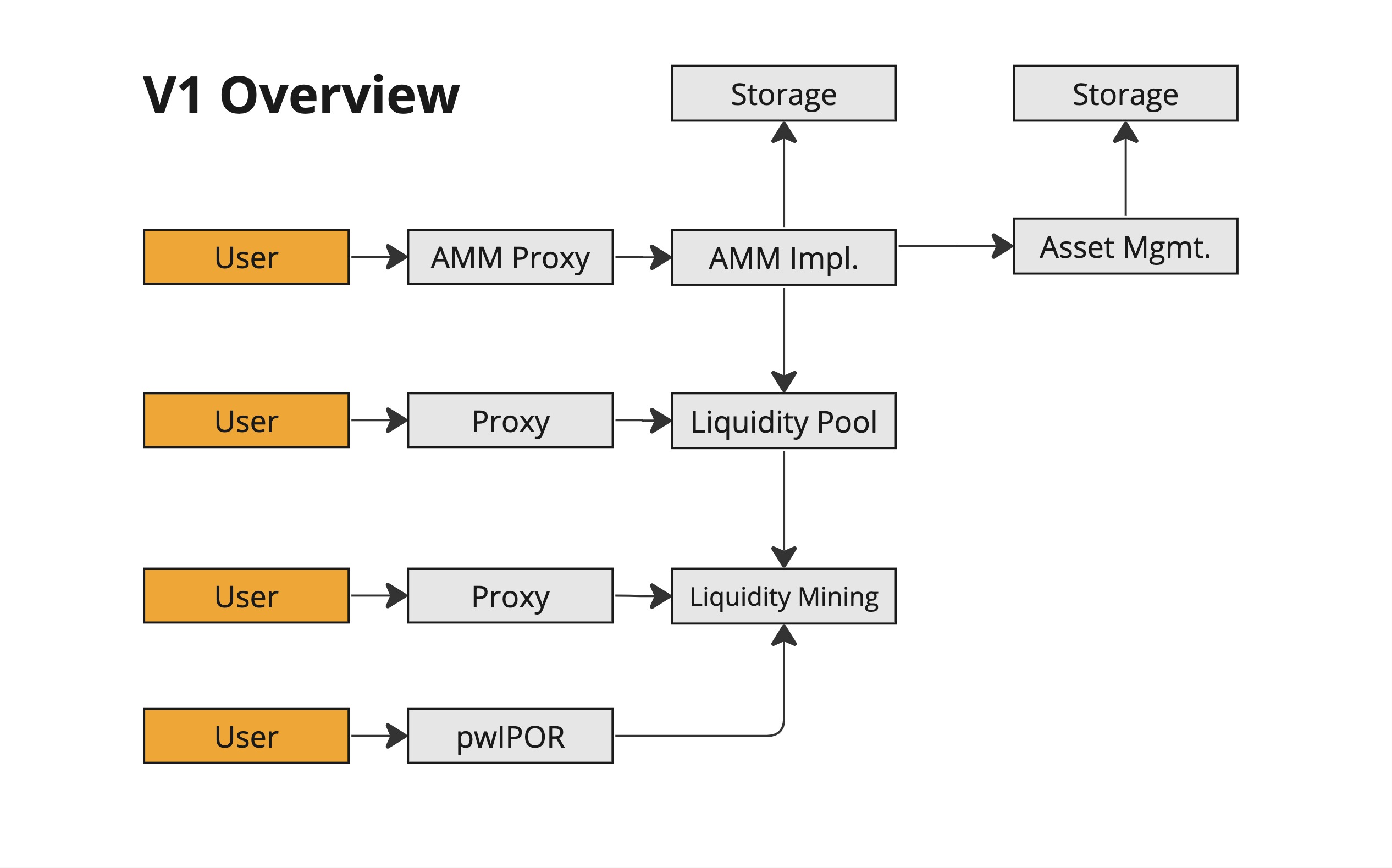 V1 Overview

Storage

Storage

User

AMM Proxy

AMM Impl.

Asset Mgmt.

User

Proxy

Liquidity Pool

User

Proxy

Liquidity Mining

User

pwIPOR